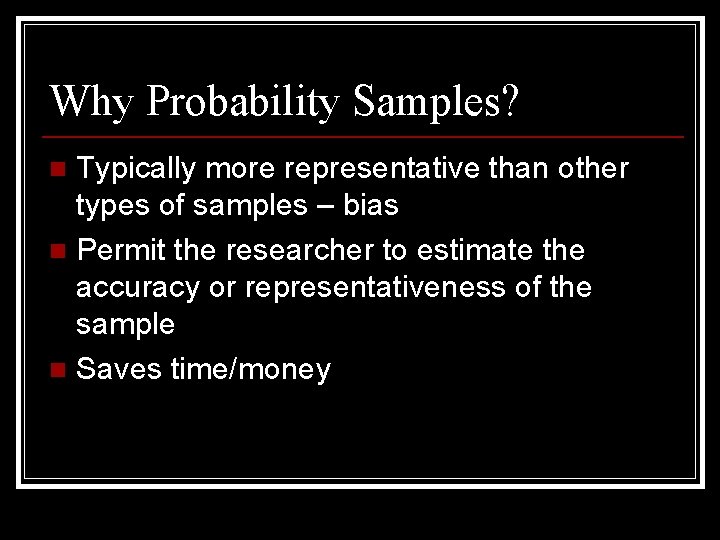 Why Probability Samples?

- Typically more representative than other types of samples – bias
- Permit the researcher to estimate the accuracy or representativeness of the sample
- Saves time/money